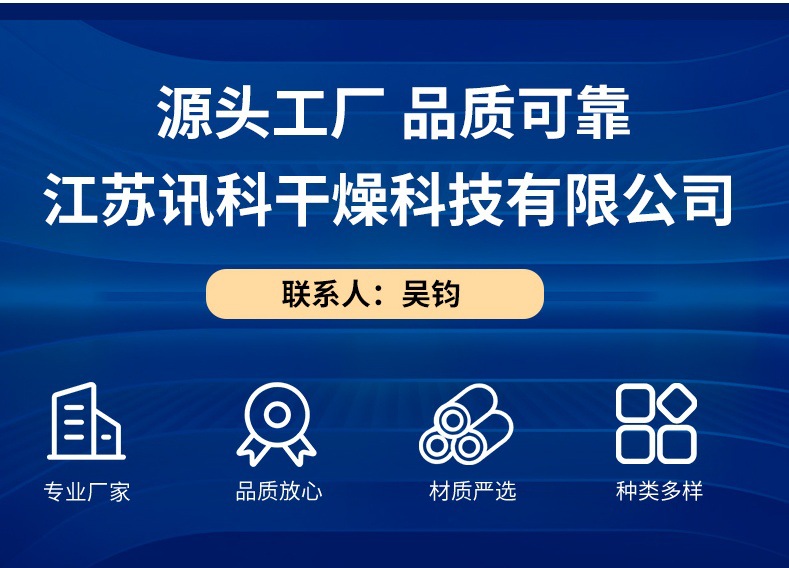 源头工厂 品质可靠
江苏讯科干燥科技有限公司

联系人：吴钧

专业厂家

品质放心

材质严选

种类多样